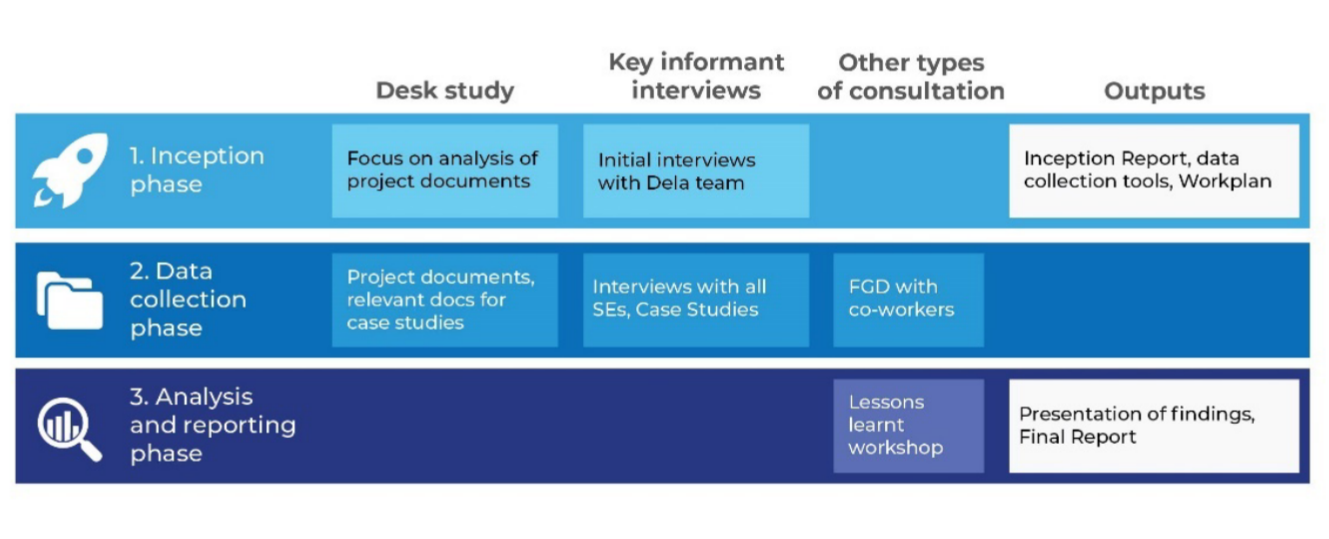 |  | Desk study | Key informant interviews | Other types of consultation | Outputs |
|---|---|---|---|---|
| 1. Inception phase | Focus on analysis of project documents | Initial interviews with Dela team |  | Inception Report, data collection tools, Workplan |
| 2. Data collection phase | Project documents, relevant docs for case studies | Interviews with all SEs, Case Studies | FGD with co-workers |  |
| 3. Analysis and reporting phase |  |  | Lessons learnt workshop | Presentation of findings, Final Report |